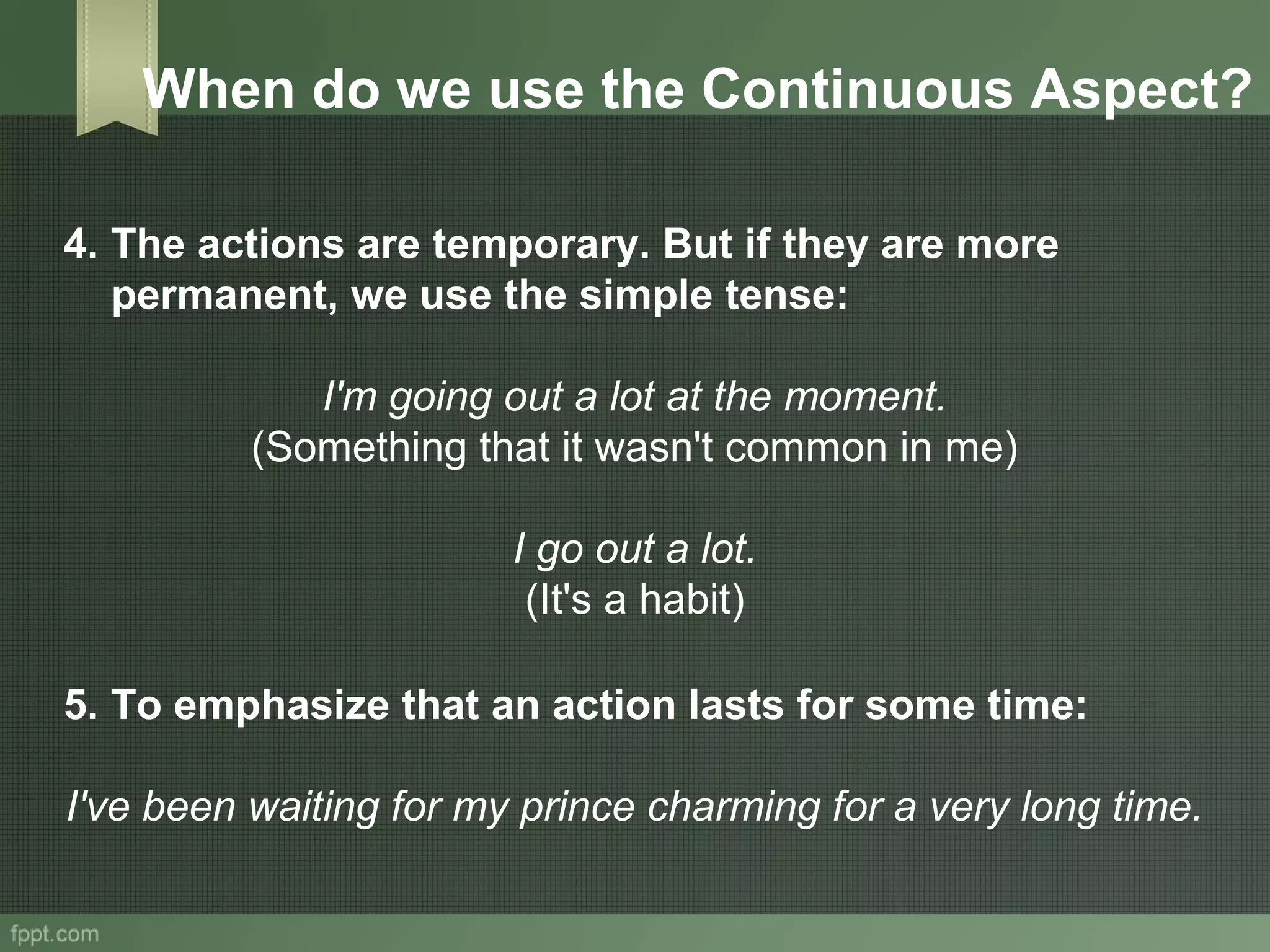 When do we use the Continuous Aspect?

4. The actions are temporary. But if they are more permanent, we use the simple tense:

I'm going out a lot at the moment.
(Something that it wasn't common in me)

I go out a lot.
(It's a habit)

5. To emphasize that an action lasts for some time:

I've been waiting for my prince charming for a very long time.

fppt.com